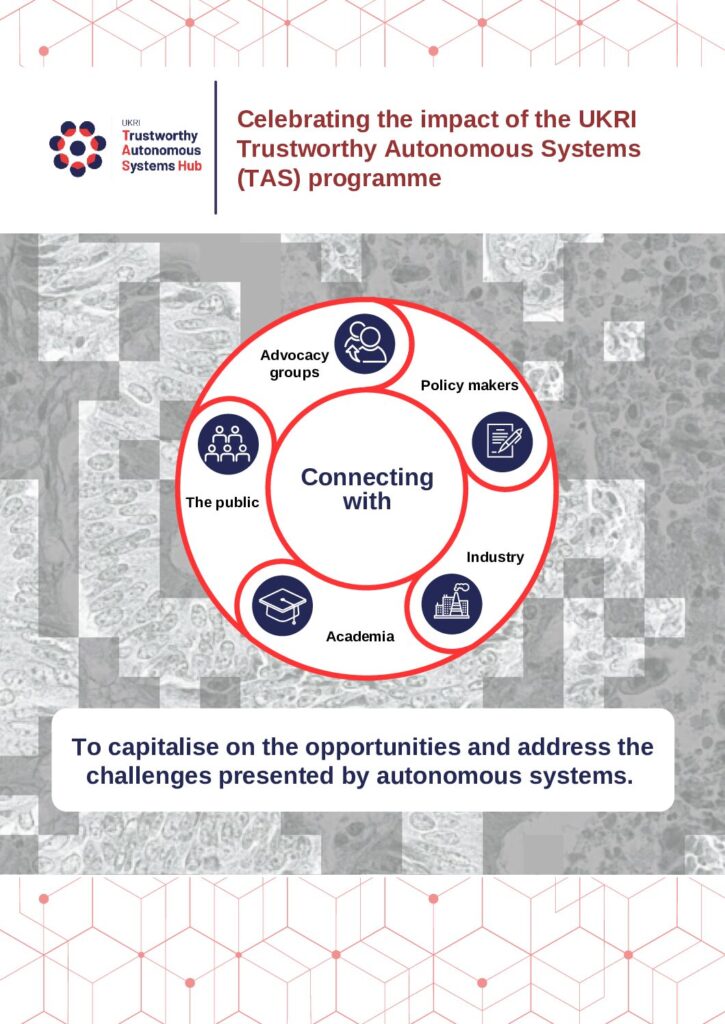 UKRI
Trustworthy
Autonomous
Systems Hub

Celebrating the impact of the UKRI Trustworthy Autonomous Systems (TAS) programme

Connecting with

Advocacy groups

Policy makers

Industry

Academia

The public

To capitalise on the opportunities and address the challenges presented by autonomous systems.